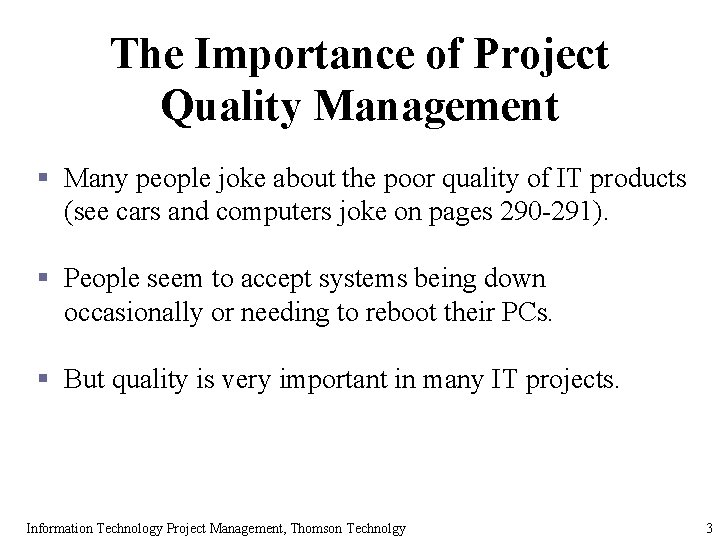 The Importance of Project Quality Management

▪ Many people joke about the poor quality of IT products (see cars and computers joke on pages 290-291).

▪ People seem to accept systems being down occasionally or needing to reboot their PCs.

▪ But quality is very important in many IT projects.

Information Technology Project Management, Thomson Technolgy

3